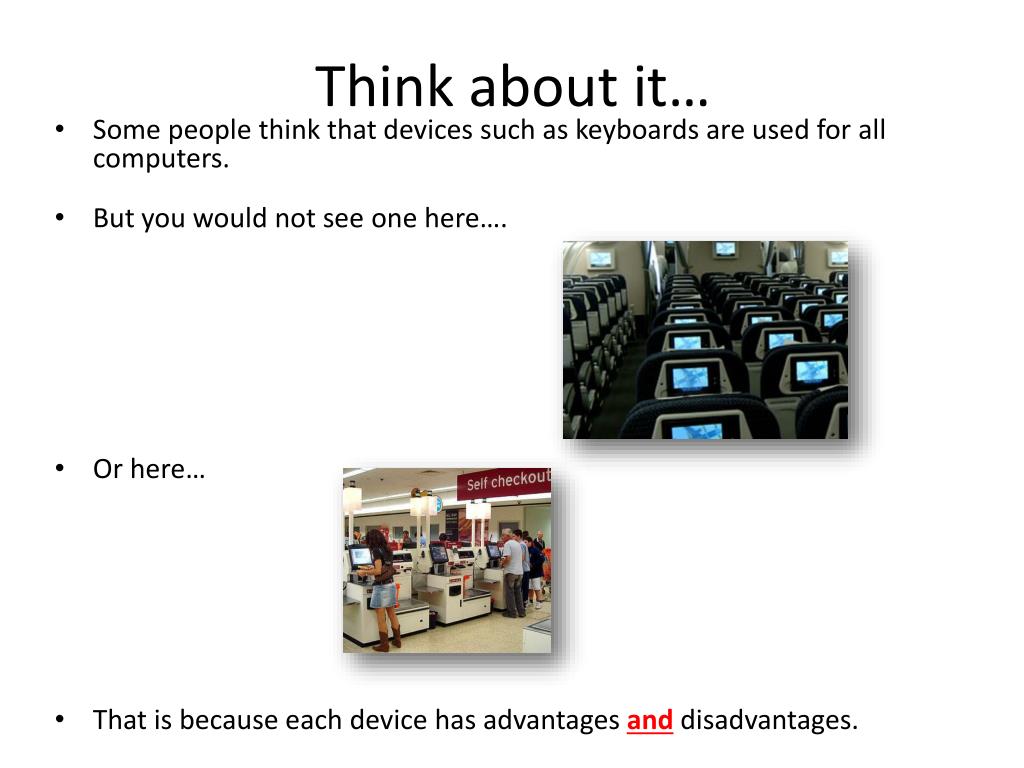 Think about it…

• Some people think that devices such as keyboards are used for all computers.

• But you would not see one here….

• Or here…

Self checkout

• That is because each device has advantages and disadvantages.